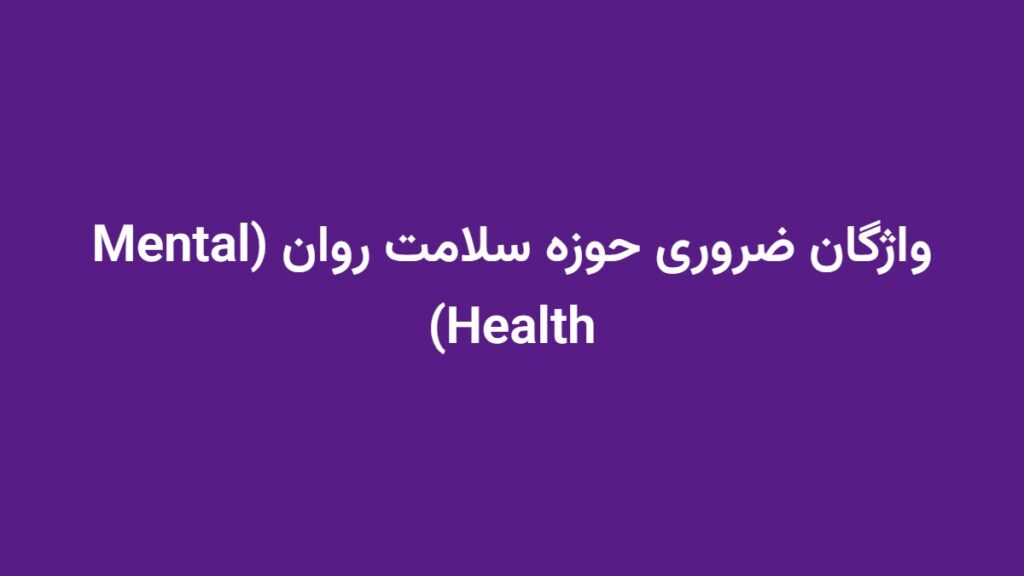 واژگان ضروری حوزه سلامت روان (Mental Health)